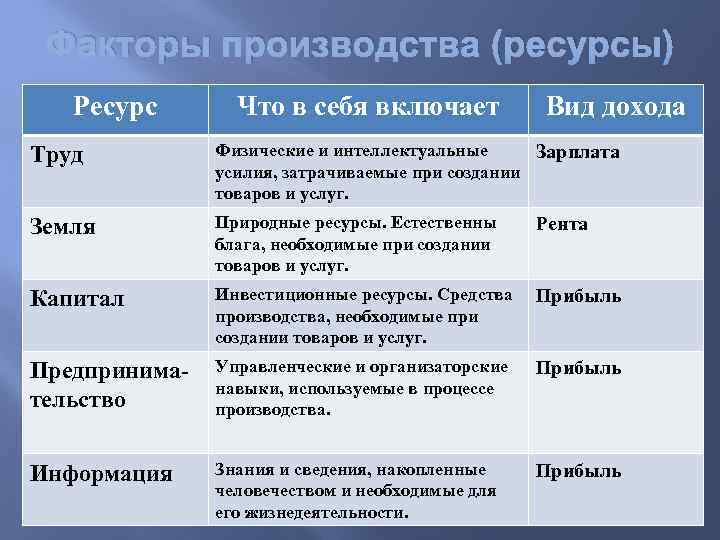 Факторы производства (ресурсы)

| Ресурс | Что в себя включает | Вид дохода |
|---|---|---|
| Труд | Физические и интеллектуальные усилия, затрачиваемые при создании товаров и услуг. | Зарплата |
| Земля | Природные ресурсы. Естественны блага, необходимые при создании товаров и услуг. | Рента |
| Капитал | Инвестиционные ресурсы. Средства производства, необходимые при создании товаров и услуг. | Прибыль |
| Предпринимательство | Управленческие и организаторские навыки, используемые в процессе производства. | Прибыль |
| Информация | Знания и сведения, накопленные человечеством и необходимые для его жизнедеятельности. | Прибыль |